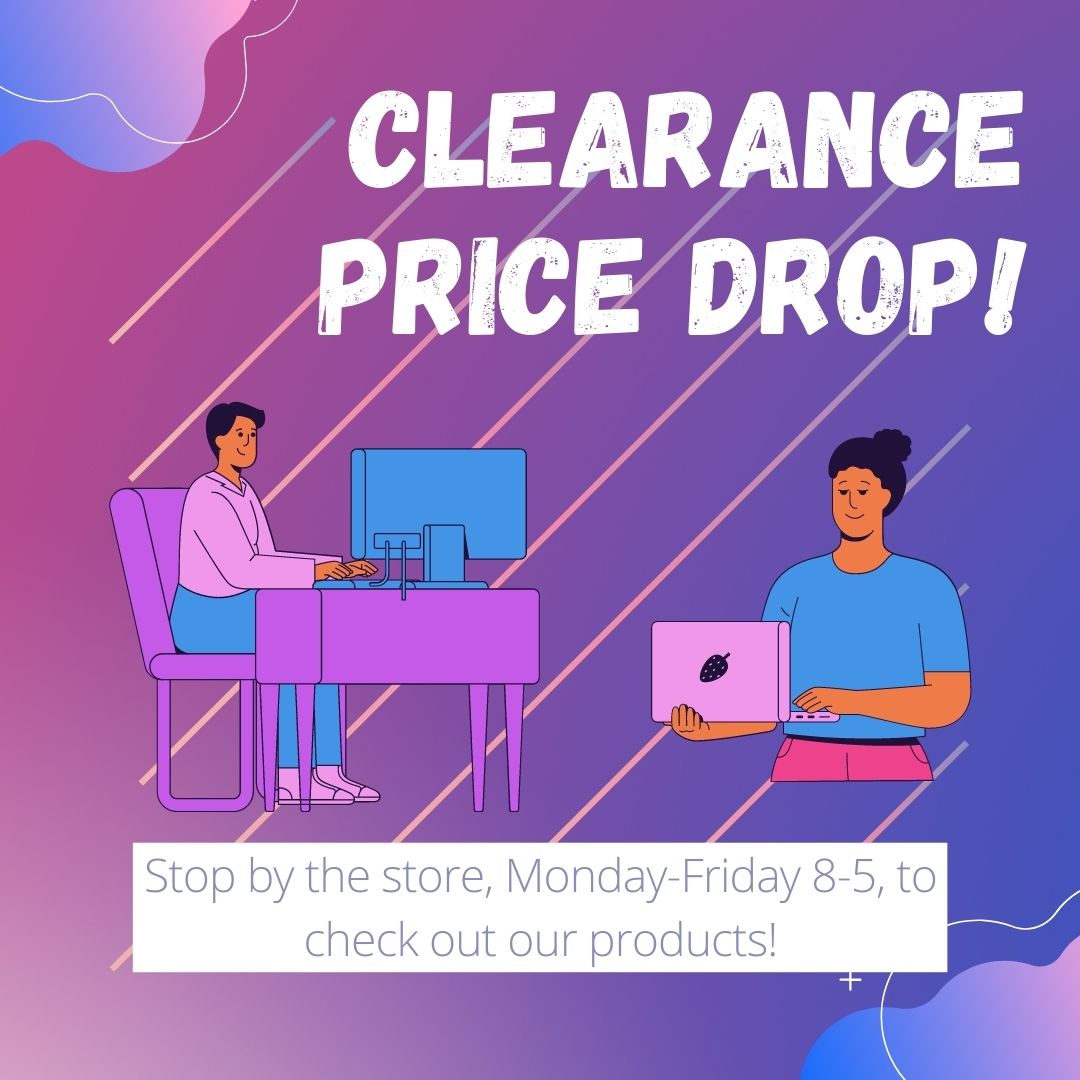 CLEARANCE PRICE DROP!

Stop by the store, Monday-Friday 8-5, to check out our products!